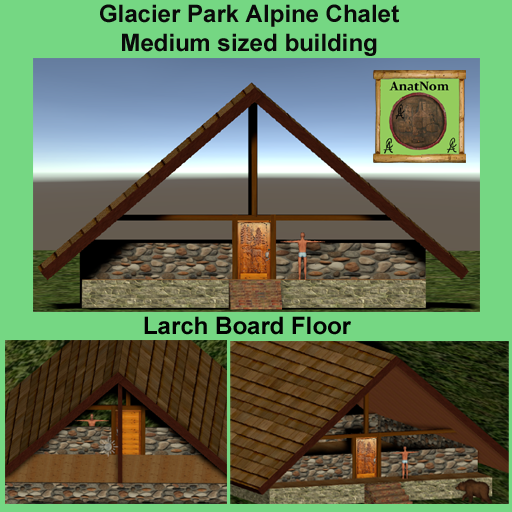 Glacier Park Alpine Chalet
Medium sized building

AnatNom

Larch Board Floor